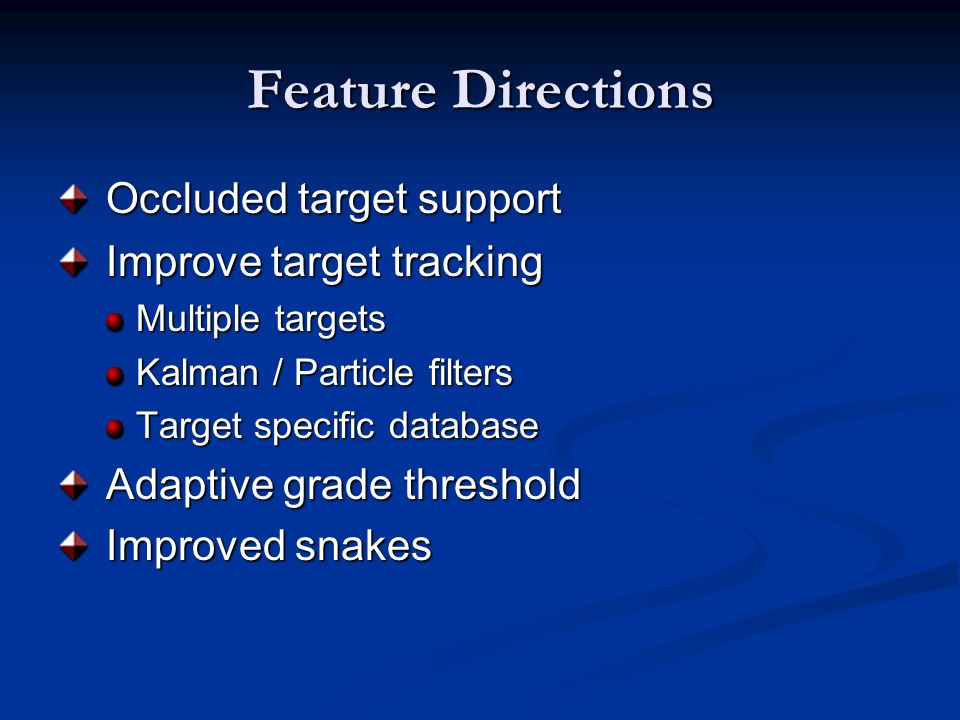 Feature Directions

Occluded target support
Improve target tracking
Multiple targets
Kalman / Particle filters
Target specific database
Adaptive grade threshold
Improved snakes